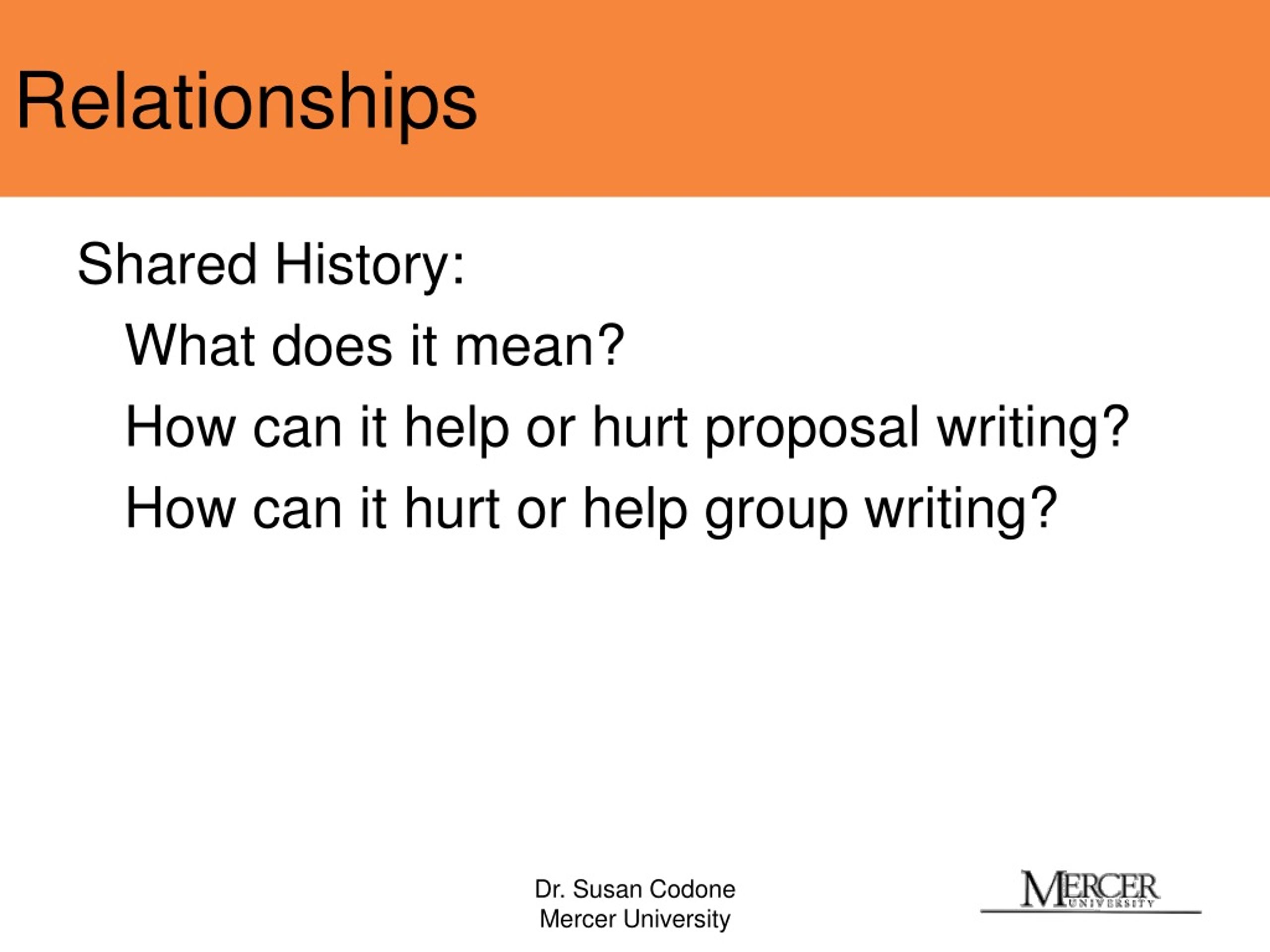 Relationships

Shared History:

What does it mean?

How can it help or hurt proposal writing?

How can it hurt or help group writing?

Dr. Susan Codone
Mercer University

MERCER
UNIVERSITY